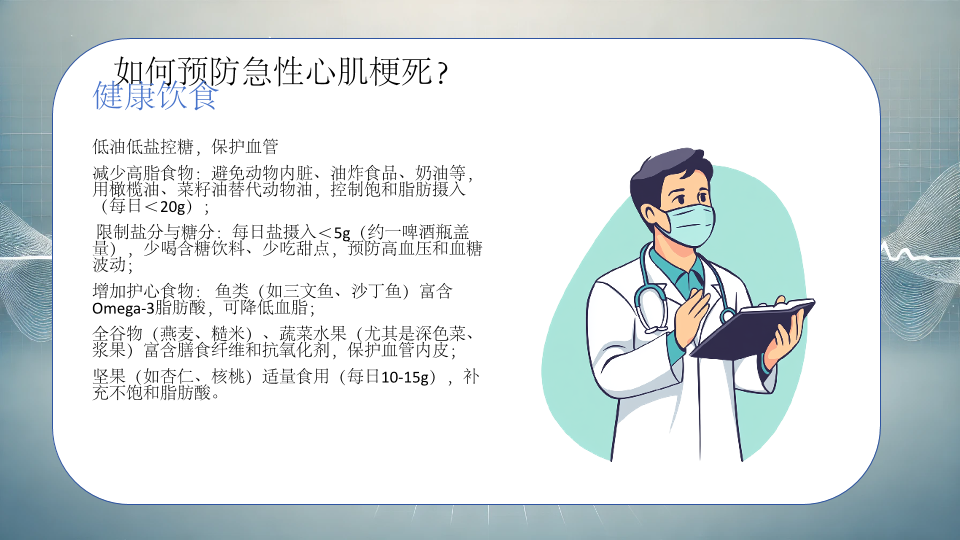 如何预防急性心肌梗死？
健康饮食

低油低盐控糖，保护血管

减少高脂食物：避免动物内脏、油炸食品、奶油等，用橄榄油、菜籽油替代动物油，控制饱和脂肪摄入（每日＜20g）；

限制盐分与糖分：每日盐摄入＜5g（约一啤酒瓶盖量），少喝含糖饮料、少吃甜点，预防高血压和血糖波动；

增加护心食物：鱼类（如三文鱼、沙丁鱼）富含Omega-3脂肪酸，可降低血脂；

全谷物（燕麦、糙米）、蔬菜水果（尤其是深色菜、浆果）富含膳食纤维和抗氧化剂，保护血管内皮；

坚果（如杏仁、核桃）适量食用（每日10-15g），补充不饱和脂肪酸。